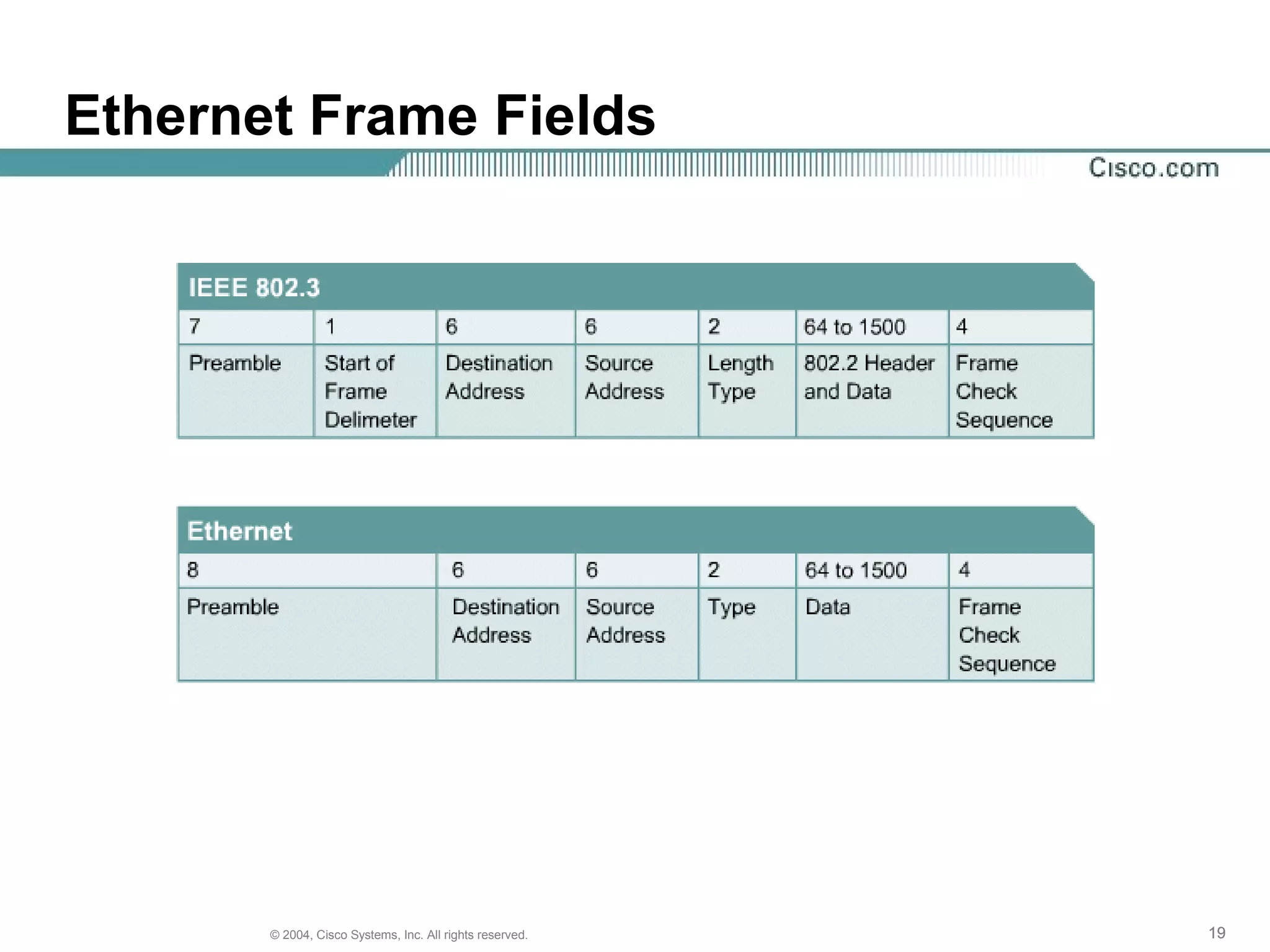 Ethernet Frame Fields

Cisco.com

IEEE 802.3

| 7 | 1 | 6 | 6 | 2 | 64 to 1500 | 4 |
|---|---|---|---|---|---|---|
| Preamble | Start of Frame Delimeter | Destination Address | Source Address | Length Type | 802.2 Header and Data | Frame Check Sequence |

Ethernet

| 8 | 6 | 6 | 2 | 64 to 1500 | 4 |
|---|---|---|---|---|---|
| Preamble | Destination Address | Source Address | Type | Data | Frame Check Sequence |

© 2004, Cisco Systems, Inc. All rights reserved.

19